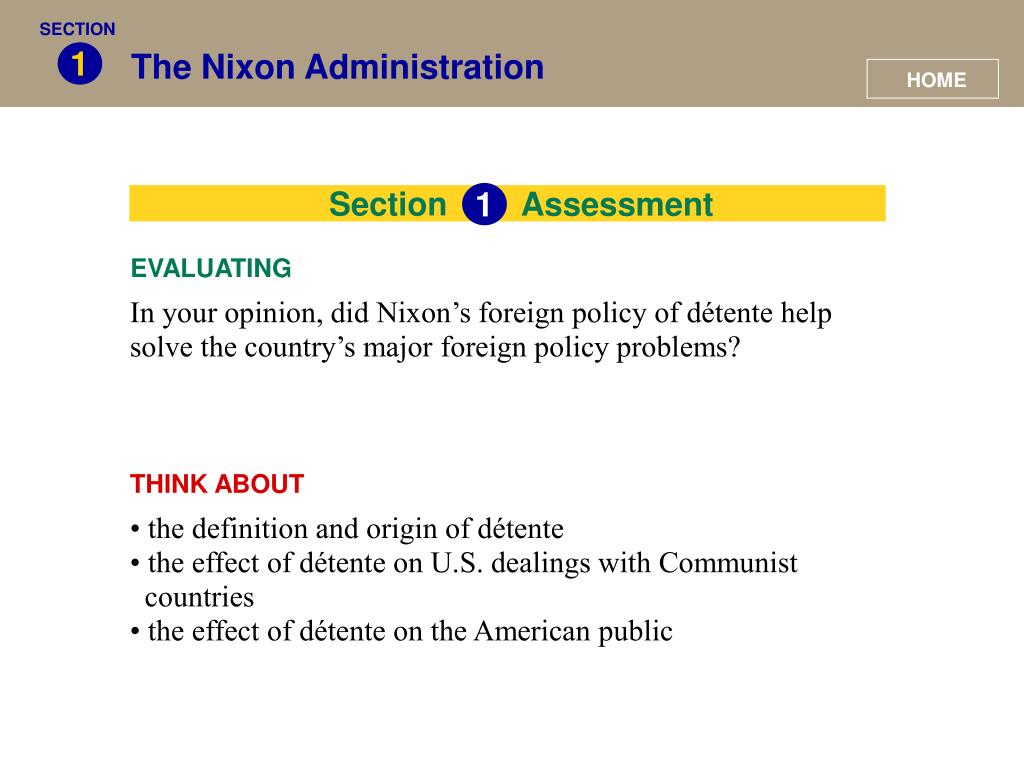 SECTION
1
The Nixon Administration

HOME

Section 1 Assessment

EVALUATING

In your opinion, did Nixon’s foreign policy of détente help solve the country’s major foreign policy problems?

THINK ABOUT

• the definition and origin of détente
• the effect of détente on U.S. dealings with Communist countries
• the effect of détente on the American public